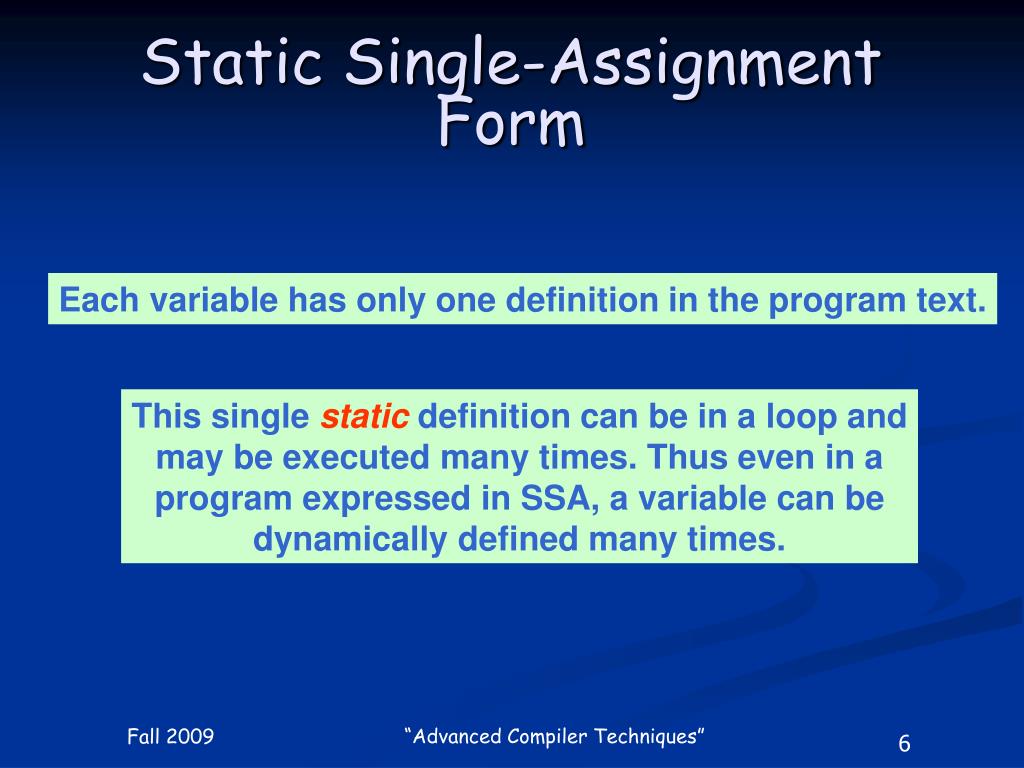 Static Single-Assignment Form

Each variable has only one definition in the program text.

This single static definition can be in a loop and may be executed many times. Thus even in a program expressed in SSA, a variable can be dynamically defined many times.

Fall 2009

“Advanced Compiler Techniques”

6